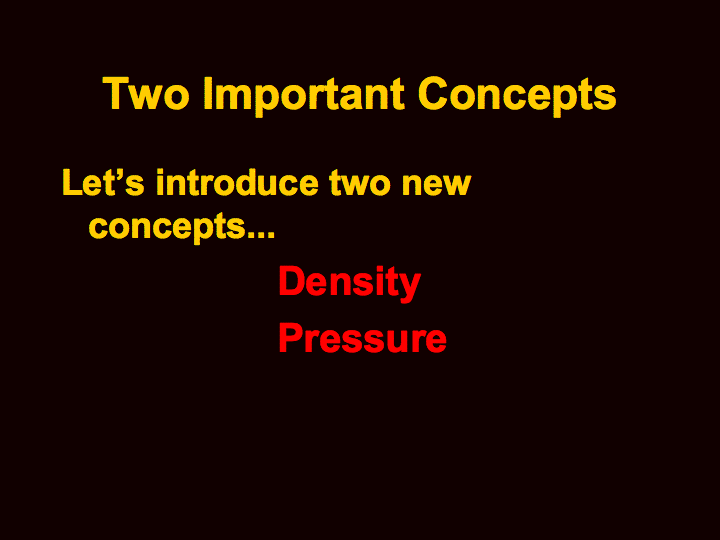 Two Important Concepts

Let’s introduce two new concepts...

Density

Pressure